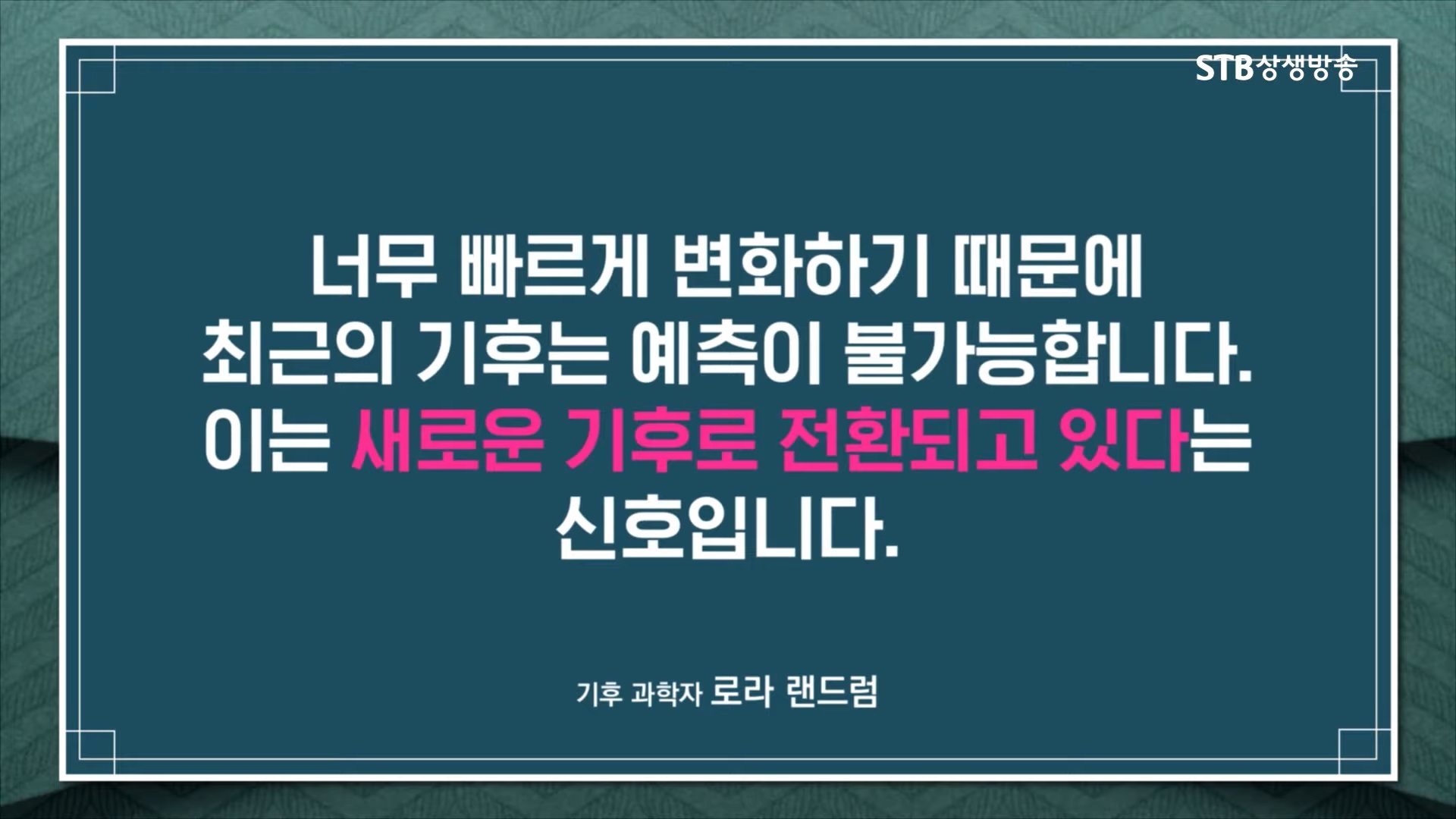 STB상생방송

너무 빠르게 변화하기 때문에 최근의 기후는 예측이 불가능합니다. 이는 새로운 기후로 전환되고 있다는 신호입니다.

기후 과학자 로라 랜드럼